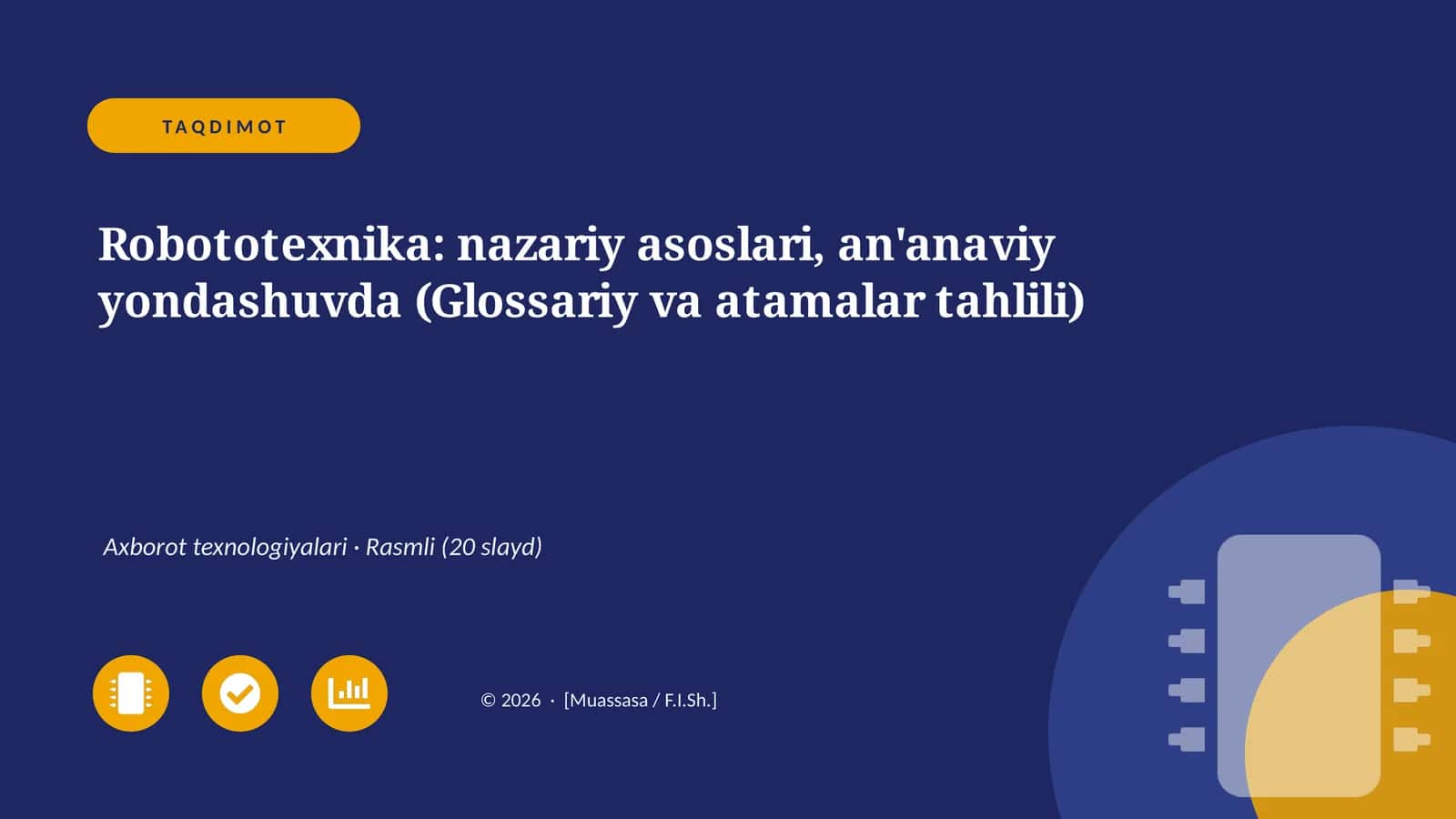 TAQDIMOT

Robototexnika: nazariy asoslari, an'anaviy yondashuvda (Glossariy va atamalar tahlili)

Axborot texnologiyalari · Rasmli (20 slayd)

© 2026 · [Muassasa / F.I.Sh.]